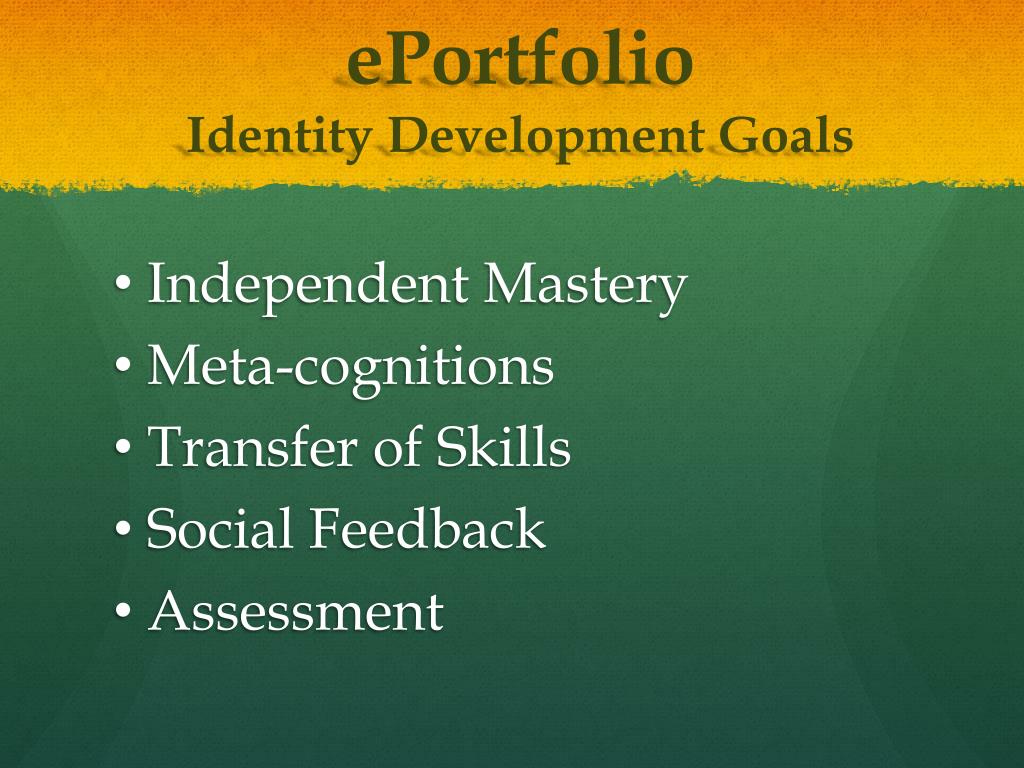 ePortfolio
Identity Development Goals

• Independent Mastery
• Meta-cognitions
• Transfer of Skills
• Social Feedback
• Assessment